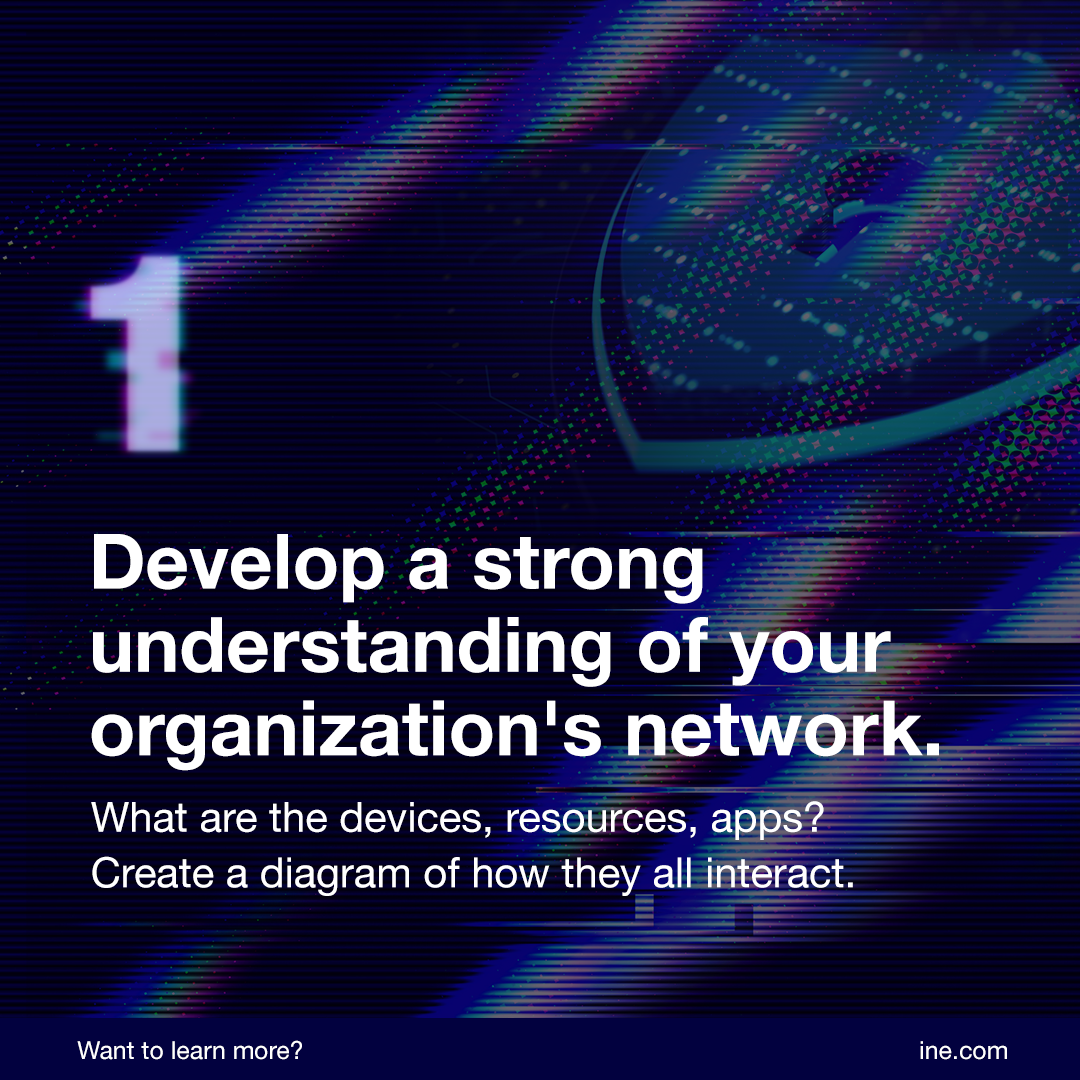 1

Develop a strong understanding of your organization's network.

What are the devices, resources, apps? Create a diagram of how they all interact.

Want to learn more?

ine.com